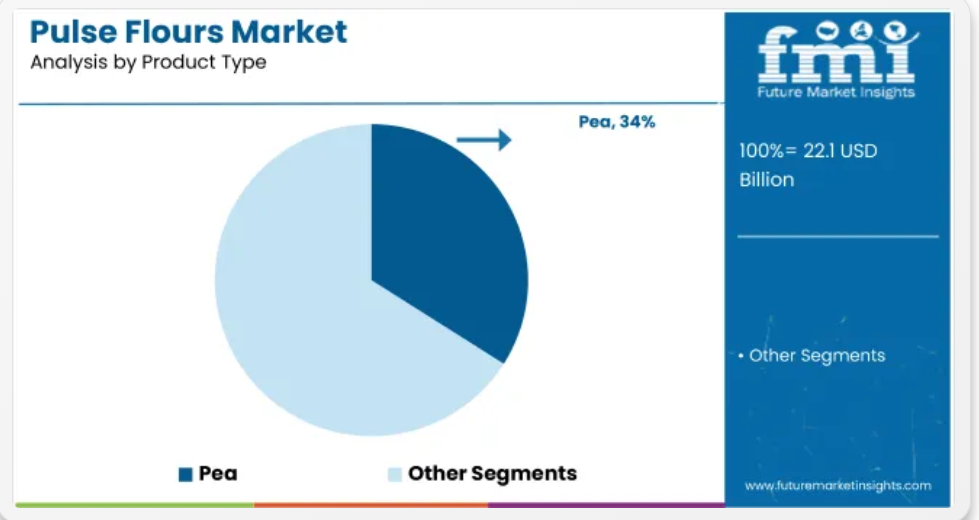 Pulse Flours Market
Analysis by Product Type

Pea, 34%

Pea
Other Segments

fmi
Future Market Insights

100%= 22.1 USD Billion

• Other Segments

www.futuremarketinsights.com